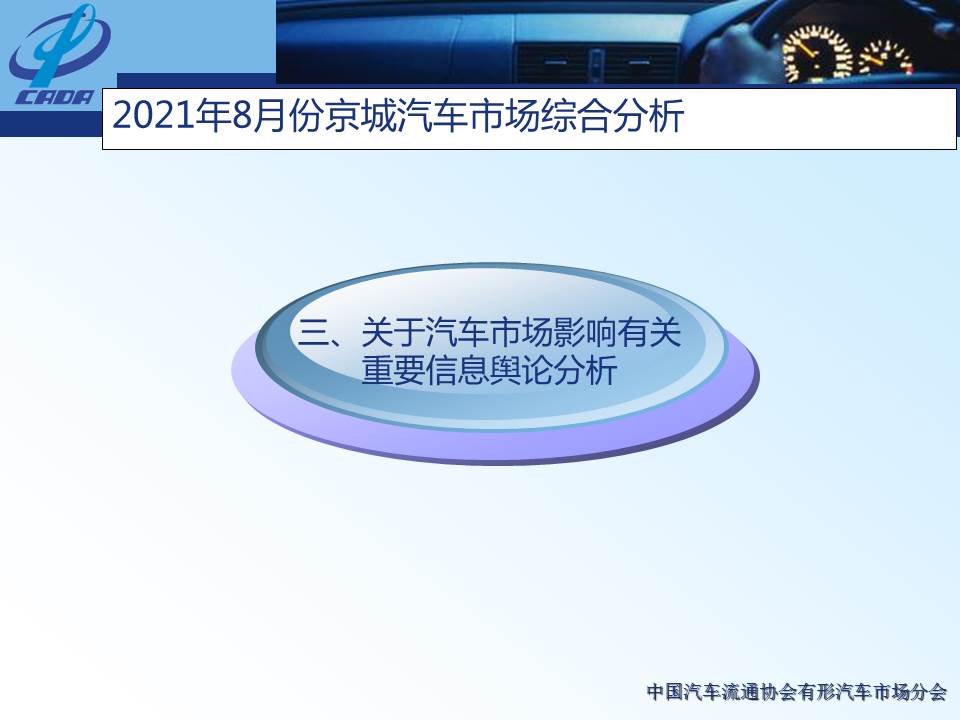 CADA

2021年8月份京城汽车市场综合分析

三、关于汽车市场影响有关重要信息舆论分析

中国汽车流通协会有形汽车市场分会